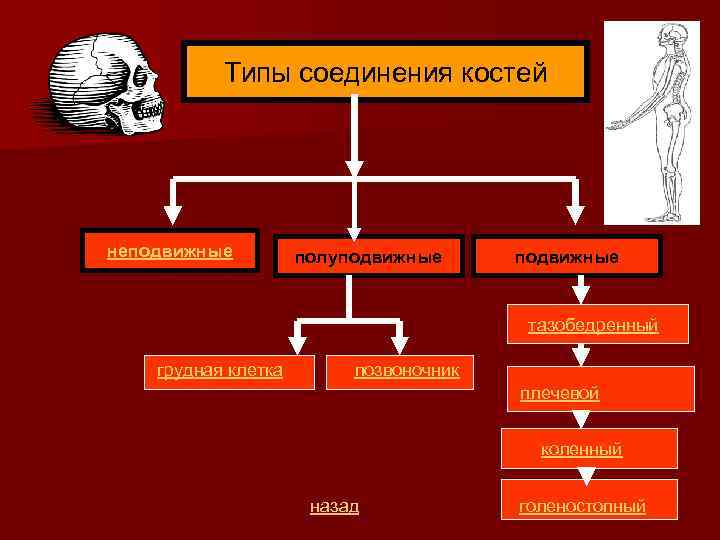 Типы соединения костей

неподвижные

полуподвижные

подвижные

грудная клетка

позвоночник

тазобедренный

плечевой

коленный

голеностопный

назад